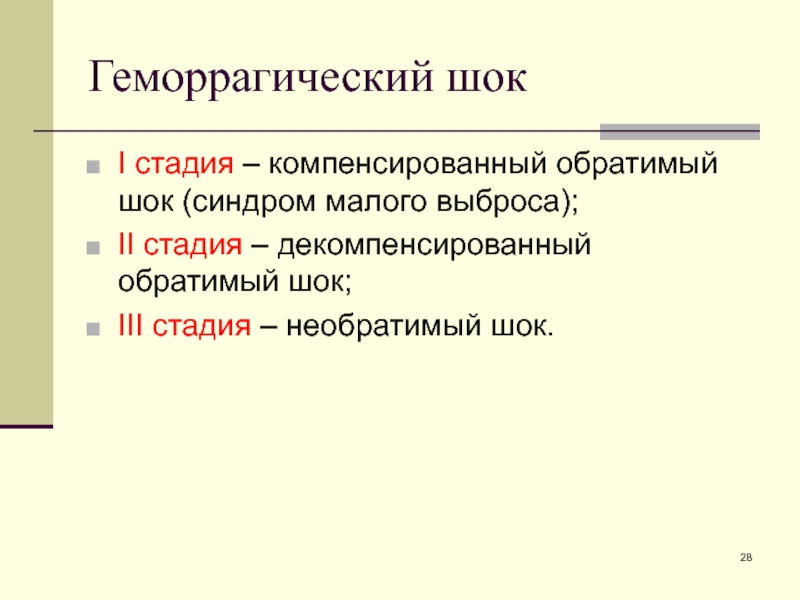 Геморрагический шок

I стадия – компенсированный обратимый шок (синдром малого выброса);

II стадия – декомпенсированный обратимый шок;

III стадия – необратимый шок.

28